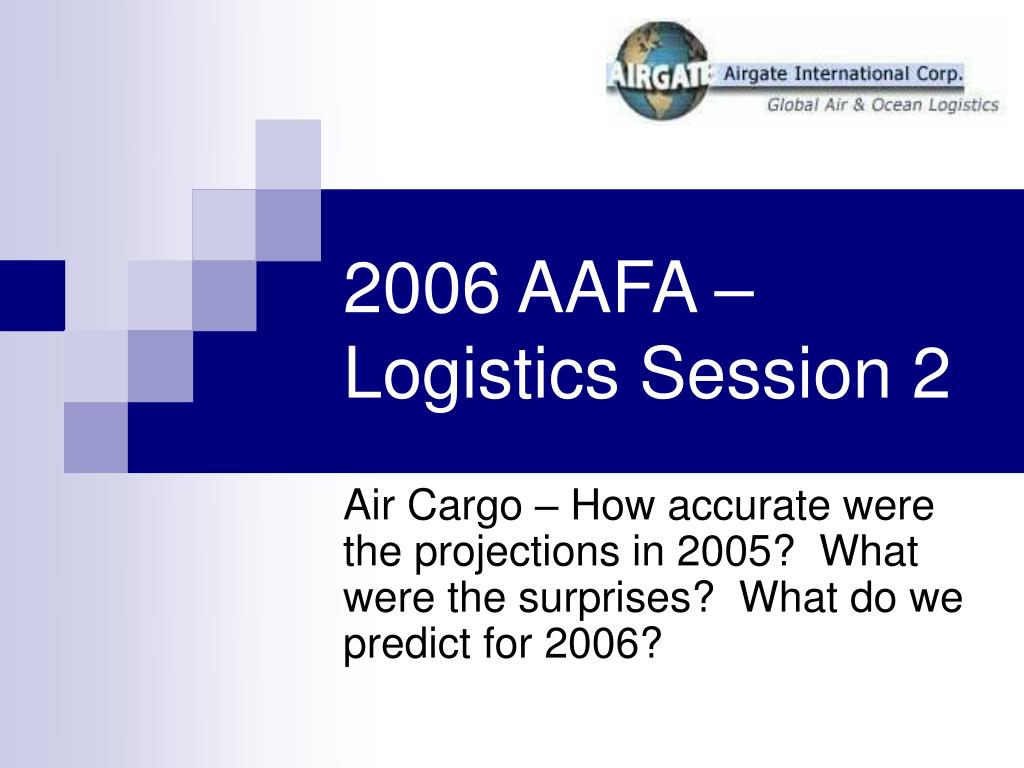 AIRGATE Airgate International Corp.
Global Air & Ocean Logistics

2006 AAFA – Logistics Session 2

Air Cargo – How accurate were the projections in 2005? What were the surprises? What do we predict for 2006?